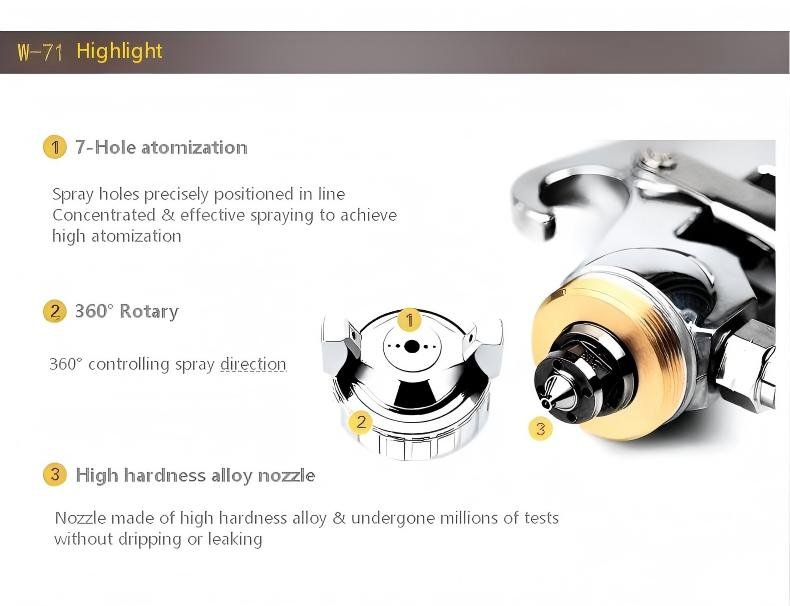 W-71 Highlight

1 7-Hole atomization

Spray holes precisely positioned in line
Concentrated & effective spraying to achieve high atomization

2 360° Rotary

360° controlling spray direction

1

2

3

3 High hardness alloy nozzle

Nozzle made of high hardness alloy & undergone millions of tests without dripping or leaking